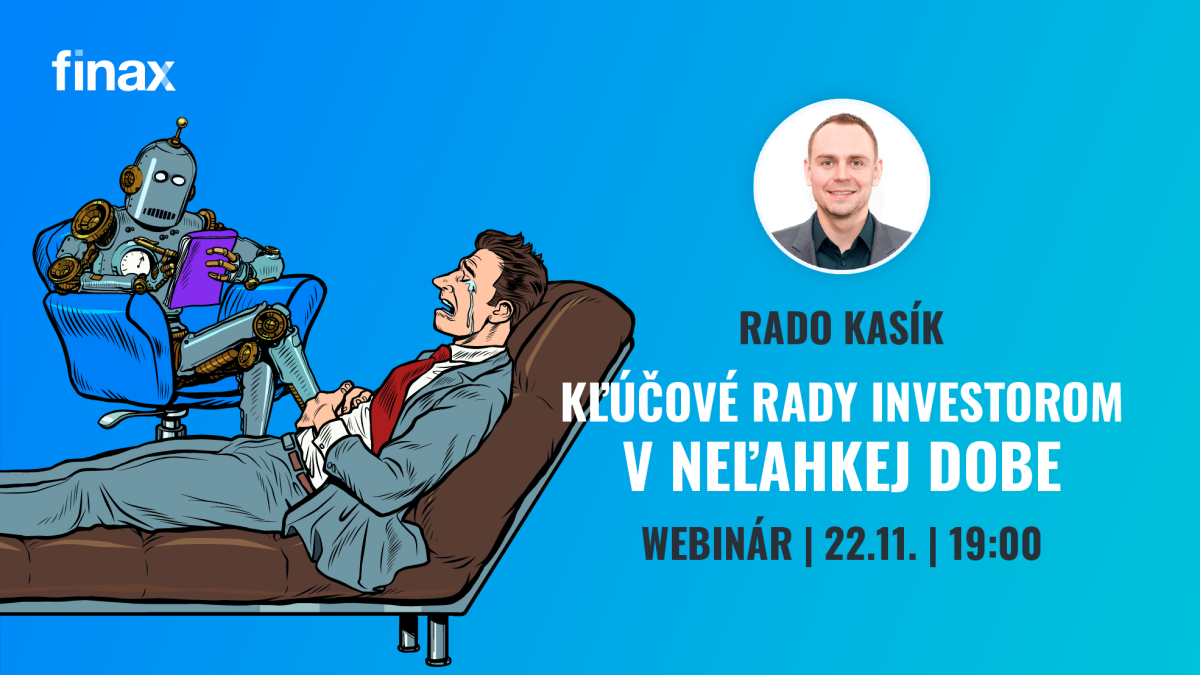 finax

RADO KASÍK

KĽÚČOVÉ RADY INVESTOROM V NEĽAHKEJ DOBE

WEBINÁR | 22.11. | 19:00